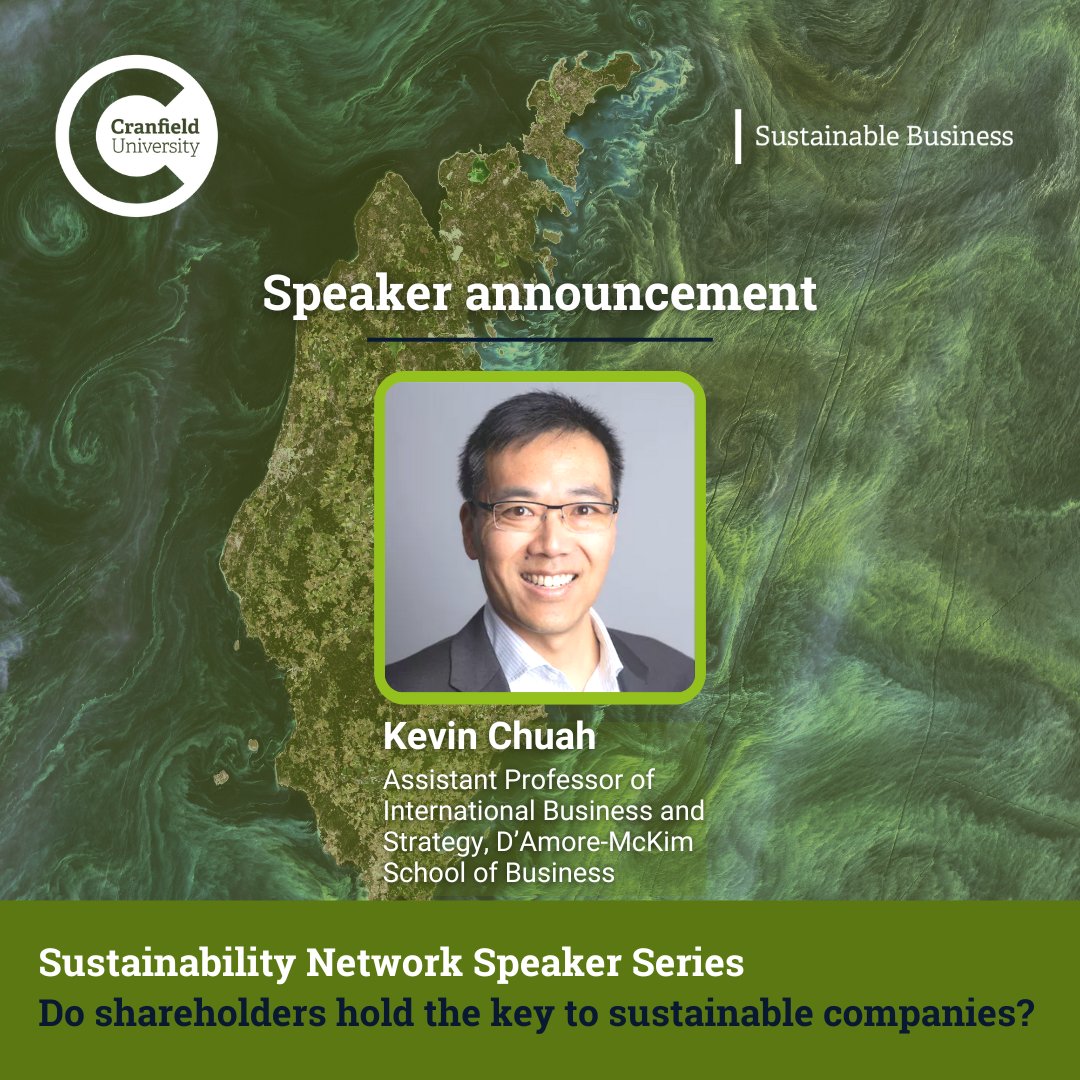 Cranfield University

Sustainable Business

Speaker announcement

Kevin Chuah

Assistant Professor of International Business and Strategy, D'Amore-McKim School of Business

Sustainability Network Speaker Series

Do shareholders hold the key to sustainable companies?